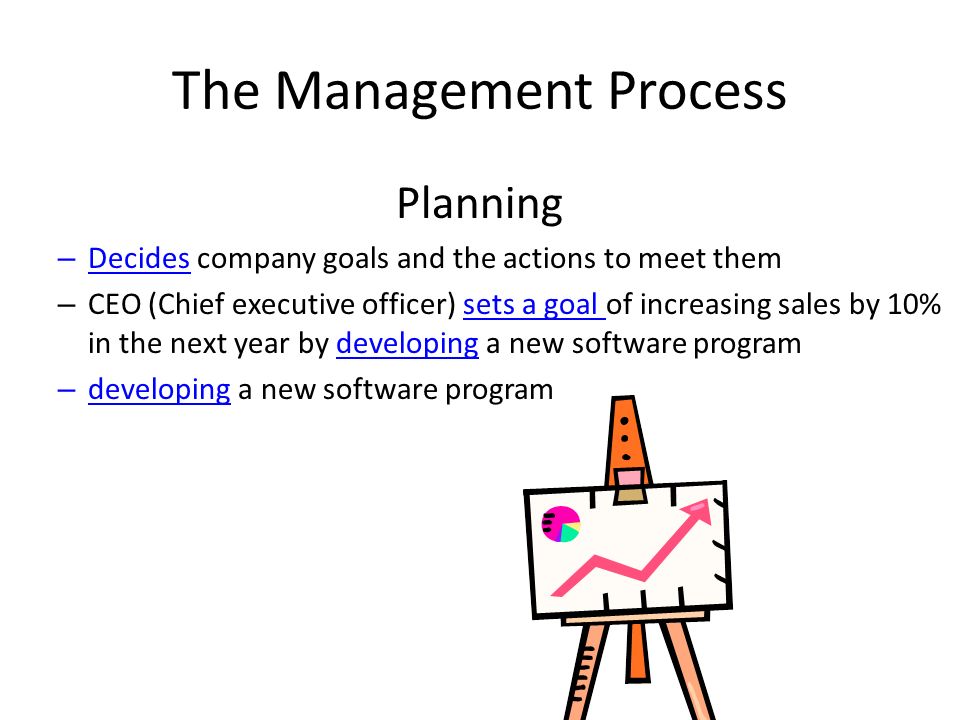 The Management Process

Planning

– Decides company goals and the actions to meet them
– CEO (Chief executive officer) sets a goal of increasing sales by 10% in the next year by developing a new software program
– developing a new software program